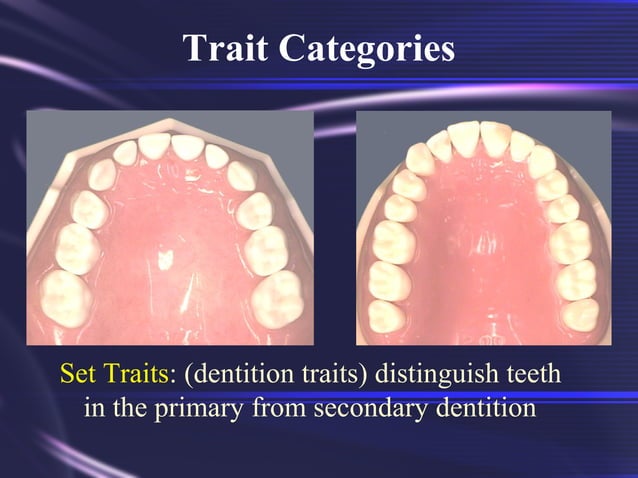 Trait Categories

Set Traits: (dentition traits) distinguish teeth in the primary from secondary dentition